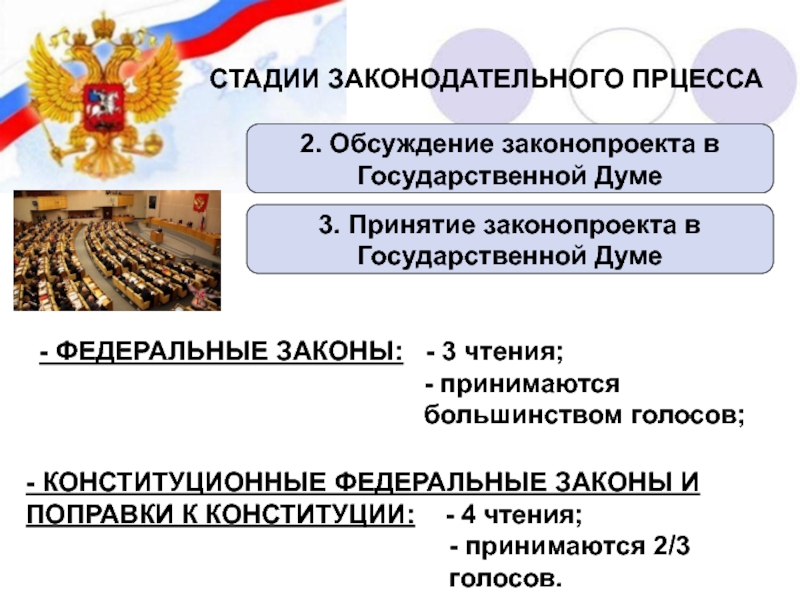 СТАДИИ ЗАКОНОДАТЕЛЬНОГО ПРЦЕССА

2. Обсуждение законопроекта в Государственной Думе

3. Принятие законопроекта в Государственной Думе

- ФЕДЕРАЛЬНЫЕ ЗАКОНЫ: - 3 чтения;
- принимаются большинством голосов;

- КОНСТИТУЦИОННЫЕ ФЕДЕРАЛЬНЫЕ ЗАКОНЫ И ПОПРАВКИ К КОНСТИТУЦИИ: - 4 чтения;
- принимаются 2/3 голосов.